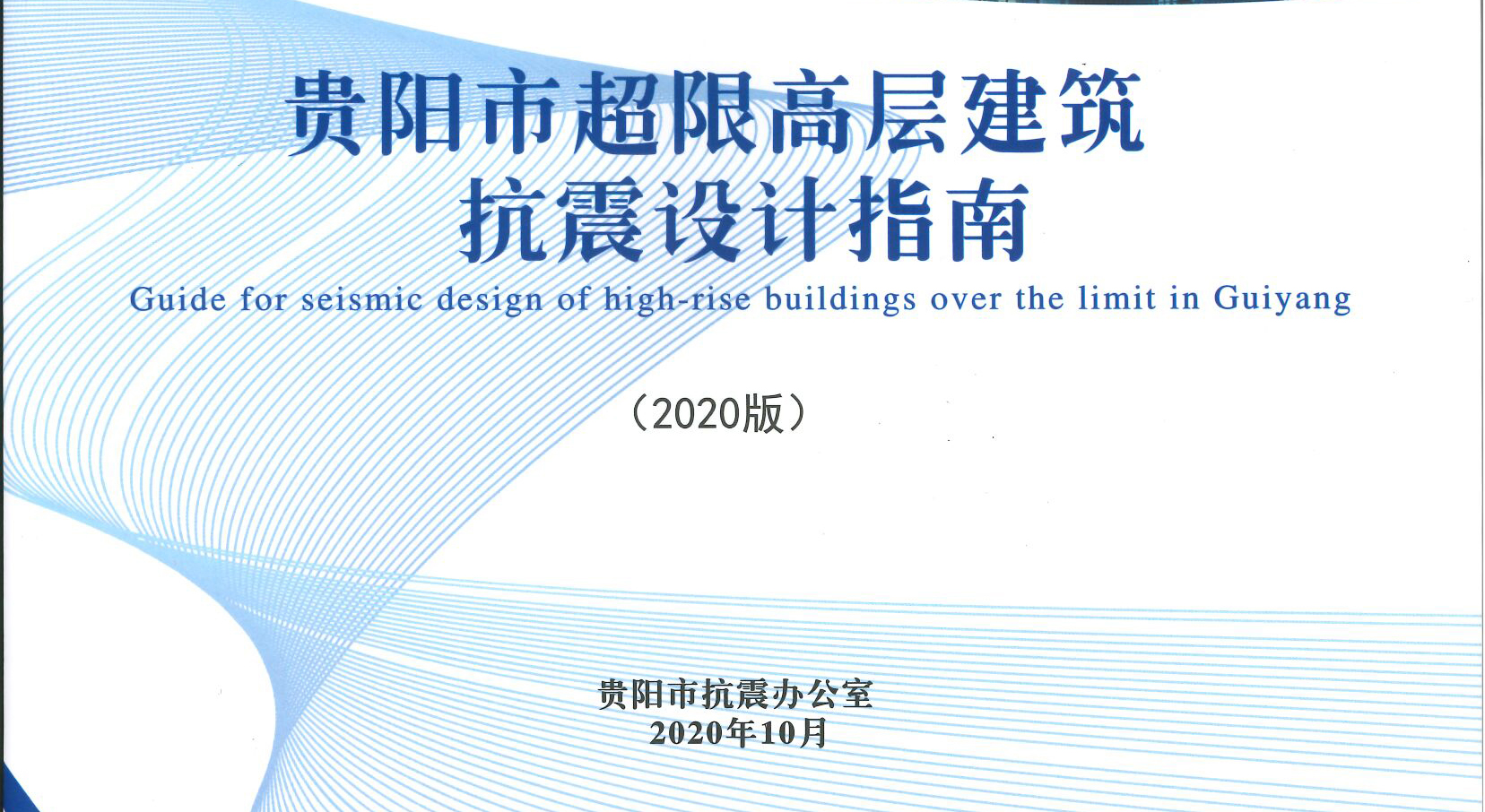 贵阳市超限高层建筑
抗震设计指南

Guide for seismic design of high-rise buildings over the limit in Guiyang

（2020版）

贵阳市抗震办公室
2020年10月